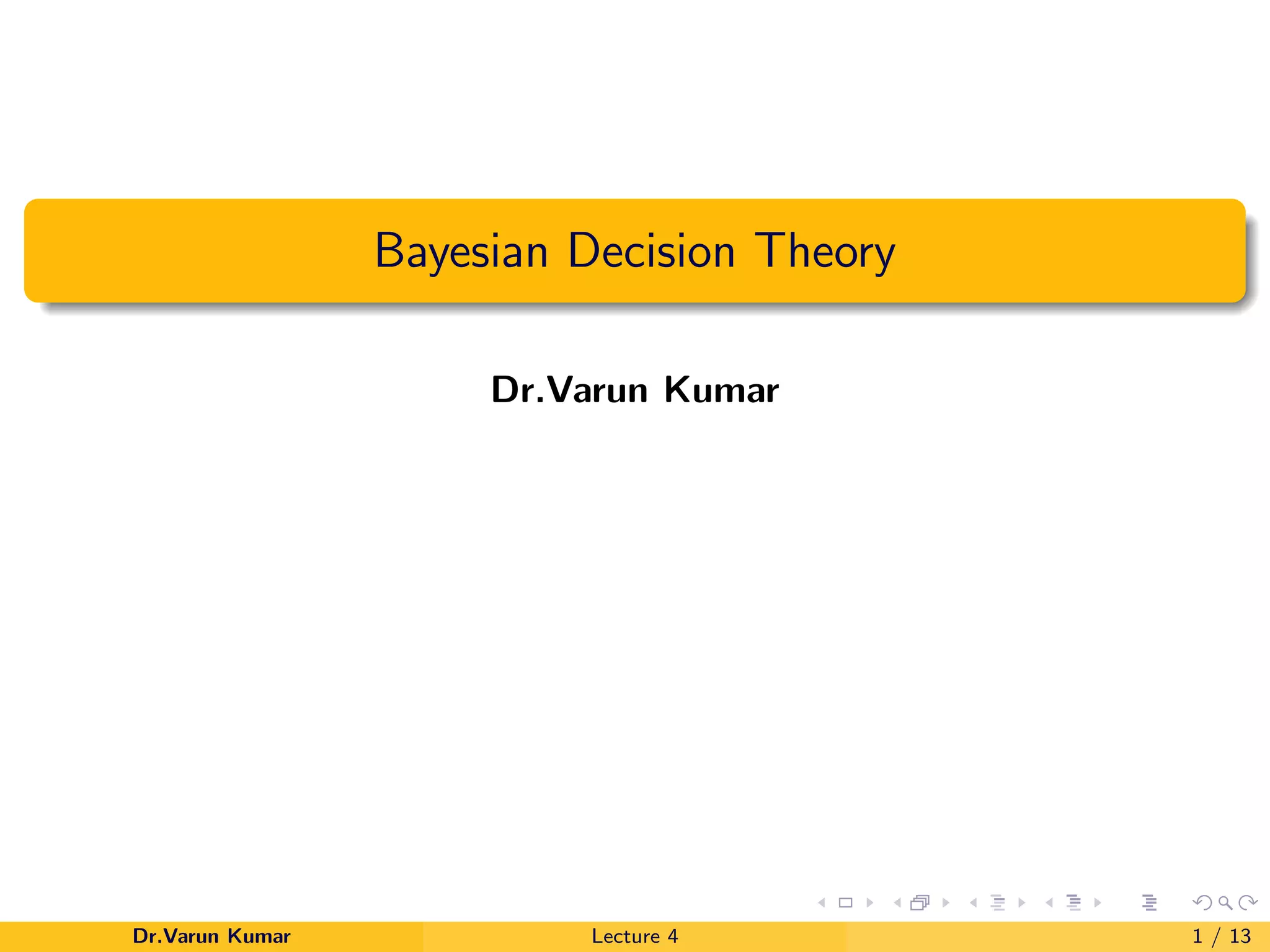 Bayesian Decision Theory

Dr.Varun Kumar

Dr.Varun Kumar Lecture 4 1 / 13